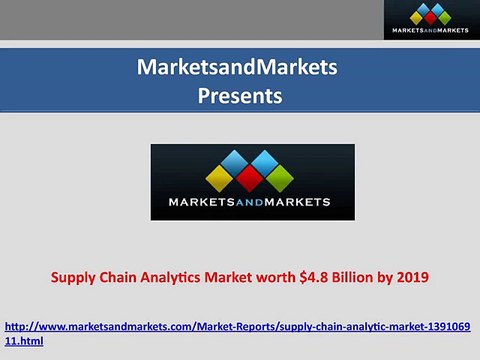 MARKETSANDMARKETS

MarketsandMarkets
Presents

MARKETSANDMARKETS

Supply Chain Analytics Market worth $4.8 Billion by 2019

http://www.marketsandmarkets.com/Market-Reports/supply-chain-analytic-market-139106911.html